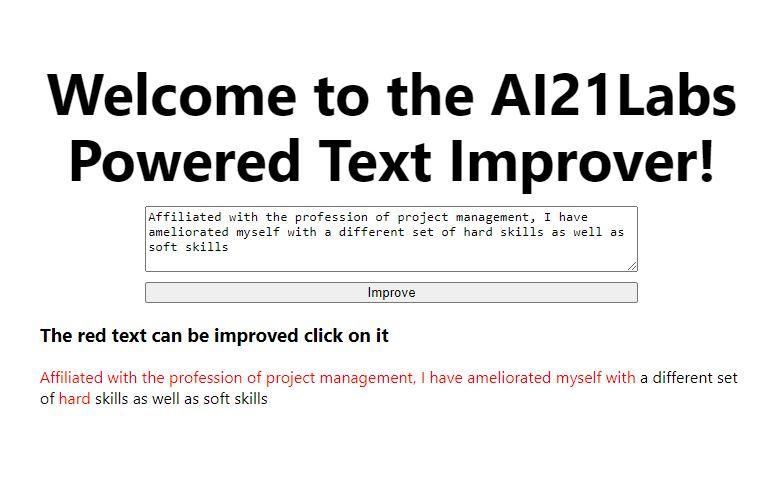 Welcome to the AI21Labs Powered Text Improver!

Affiliated with the profession of project management, I have ameliorated myself with a different set of hard skills as well as soft skills

Improve

The red text can be improved click on it

Affiliated with the profession of project management, I have ameliorated myself with a different set of hard skills as well as soft skills